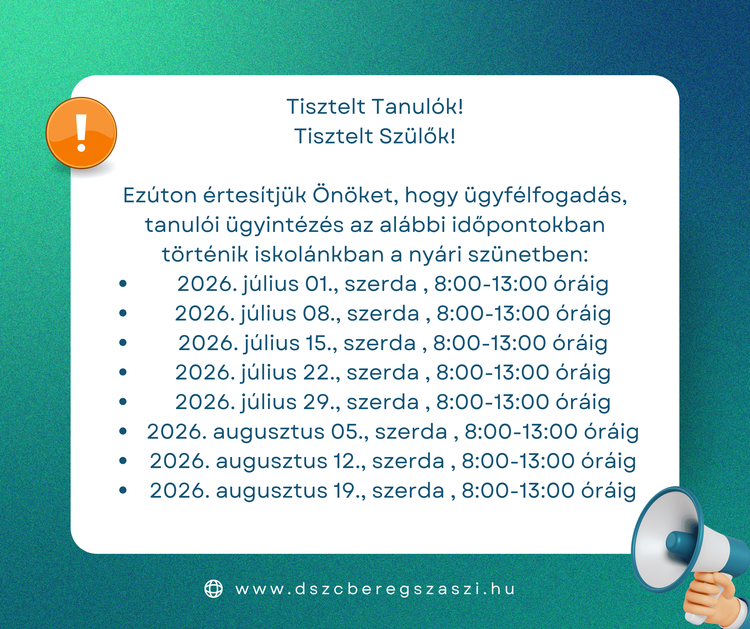 Tisztelt Tanulók!
Tisztelt Szülők!

Ezúton értesítjük Önöket, hogy ügyfélfogadás, tanulói ügyintézés az alábbi időpontokban történik iskolánkban a nyári szünetben:

- 2026. július 01., szerda , 8:00-13:00 óráig
- 2026. július 08., szerda , 8:00-13:00 óráig
- 2026. július 15., szerda , 8:00-13:00 óráig
- 2026. július 22., szerda , 8:00-13:00 óráig
- 2026. július 29., szerda , 8:00-13:00 óráig
- 2026. augusztus 05., szerda , 8:00-13:00 óráig
- 2026. augusztus 12., szerda , 8:00-13:00 óráig
- 2026. augusztus 19., szerda , 8:00-13:00 óráig

www.dszcberegszaszi.hu